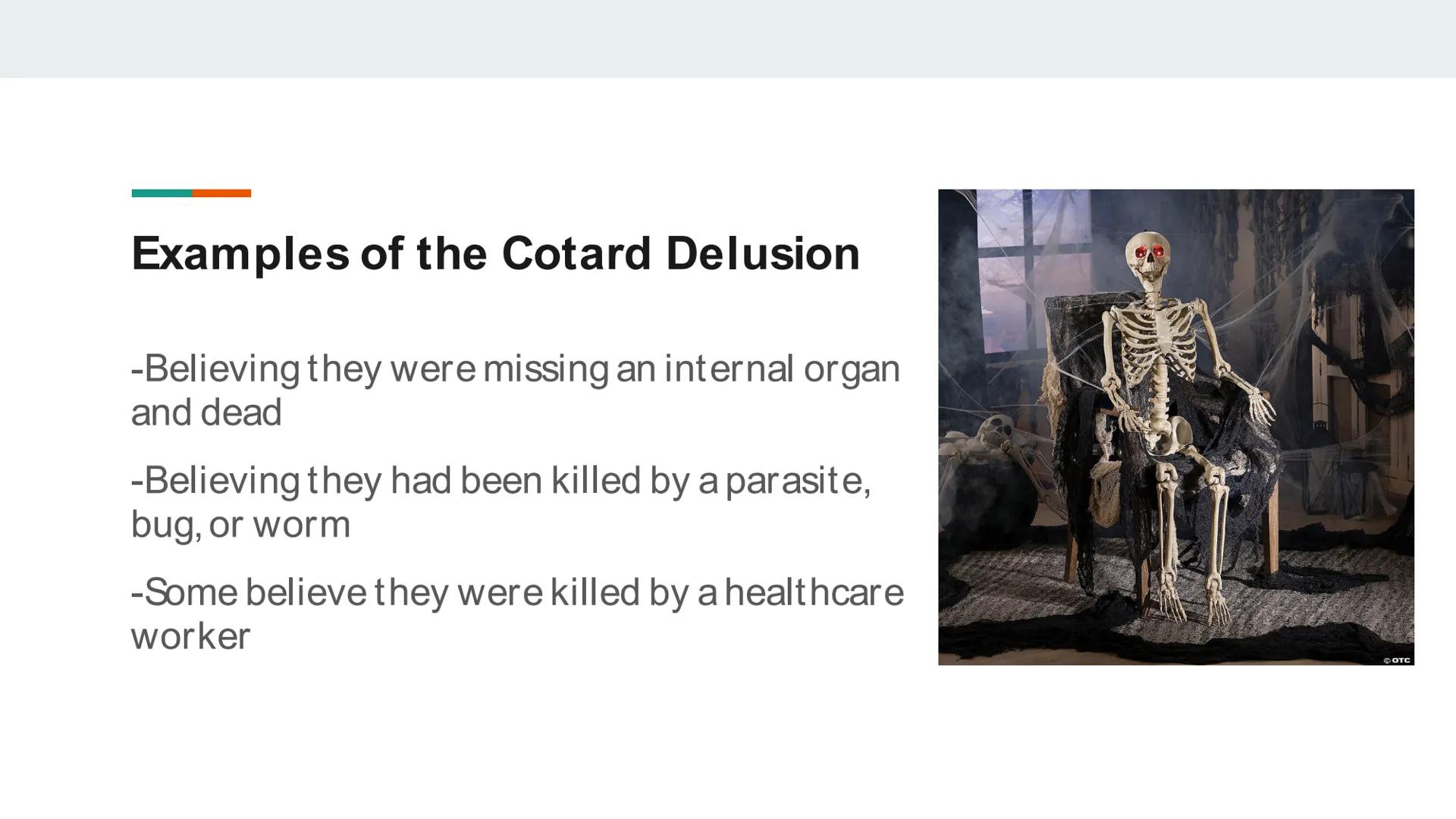 Examples of the Cotard Delusion

-Believing they were missing an internal organ and dead

-Believing they had been killed by a parasite, bug, or worm

-Some believe they were killed by a healthcare worker

© OTC